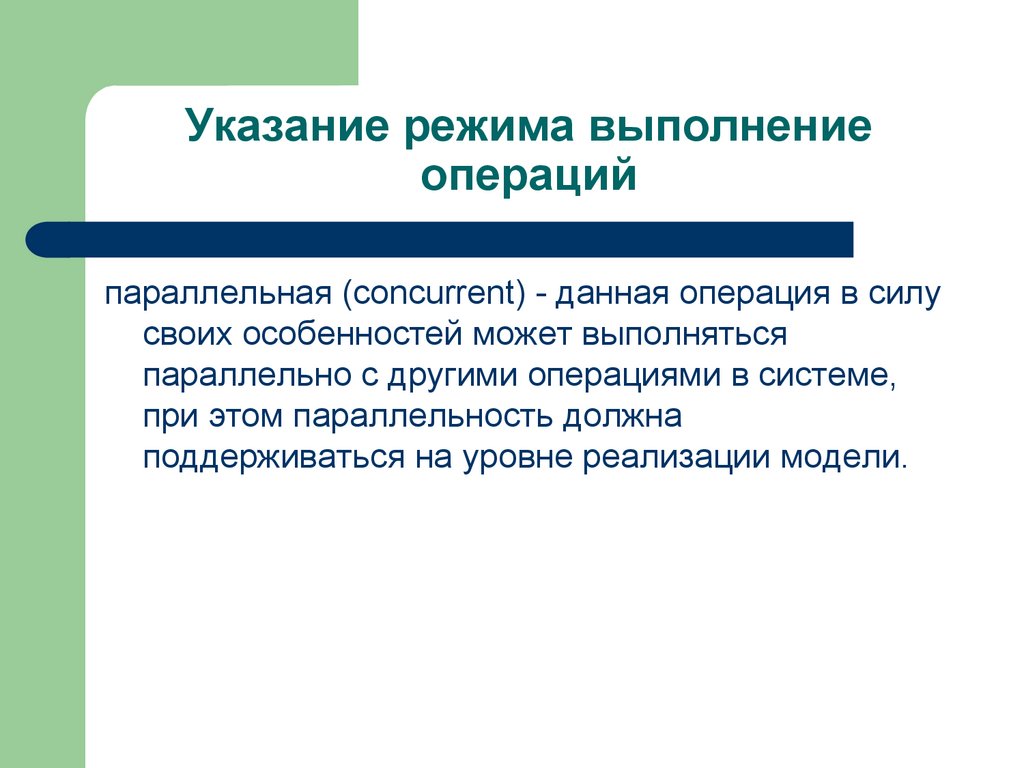 Указание режима выполнение операций

параллельная (concurrent) - данная операция в силу своих особенностей может выполняться параллельно с другими операциями в системе, при этом параллельность должна поддерживаться на уровне реализации модели.